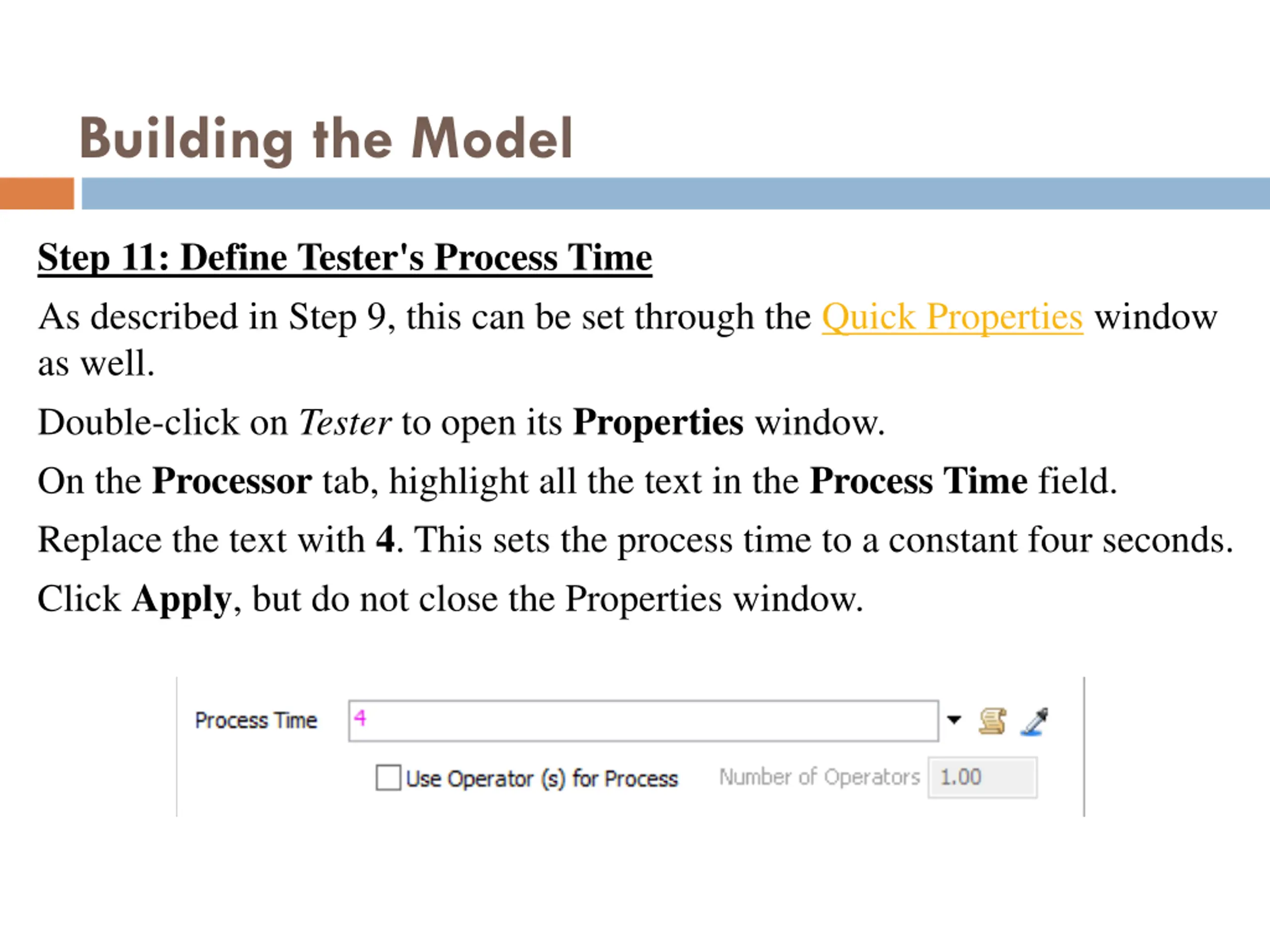 Building the Model

Step 11: Define Tester's Process Time

As described in Step 9, this can be set through the Quick Properties window as well.

Double-click on Tester to open its Properties window.

On the Processor tab, highlight all the text in the Process Time field.

Replace the text with 4. This sets the process time to a constant four seconds.

Click Apply, but do not close the Properties window.

Process Time 4

Use Operator (s) for Process Number of Operators 1.00